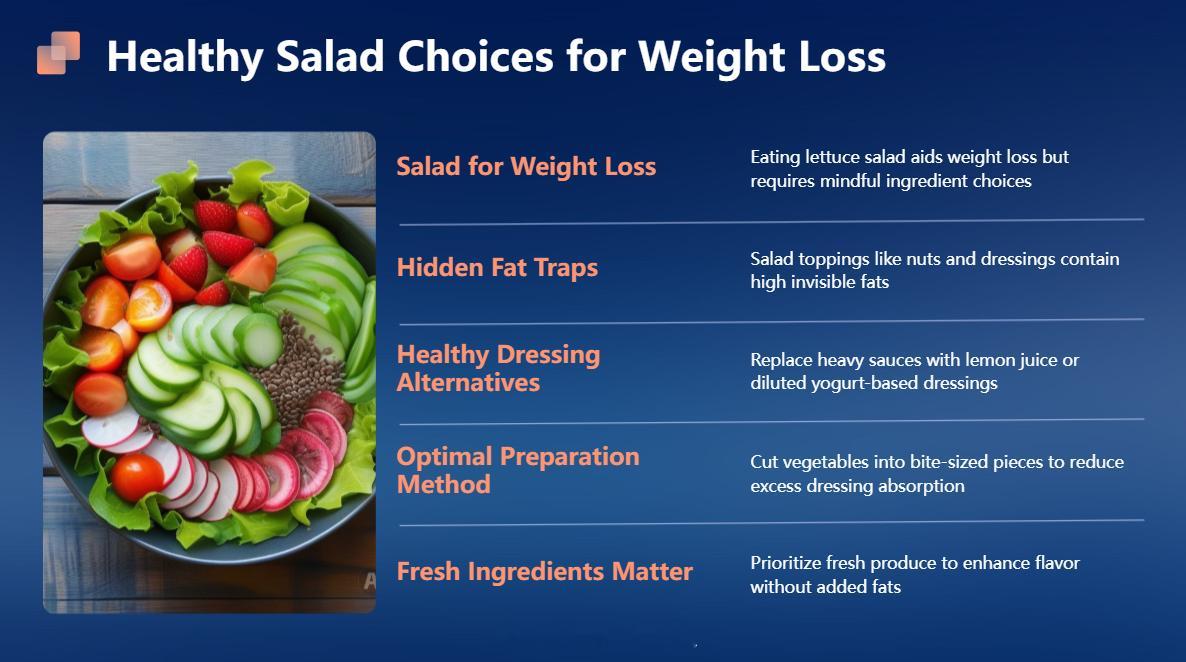 Healthy Salad Choices for Weight Loss

Salad for Weight Loss

Eating lettuce salad aids weight loss but requires mindful ingredient choices

Hidden Fat Traps

Salad toppings like nuts and dressings contain high invisible fats

Healthy Dressing Alternatives

Replace heavy sauces with lemon juice or diluted yogurt-based dressings

Optimal Preparation Method

Cut vegetables into bite-sized pieces to reduce excess dressing absorption

Fresh Ingredients Matter

Prioritize fresh produce to enhance flavor without added fats